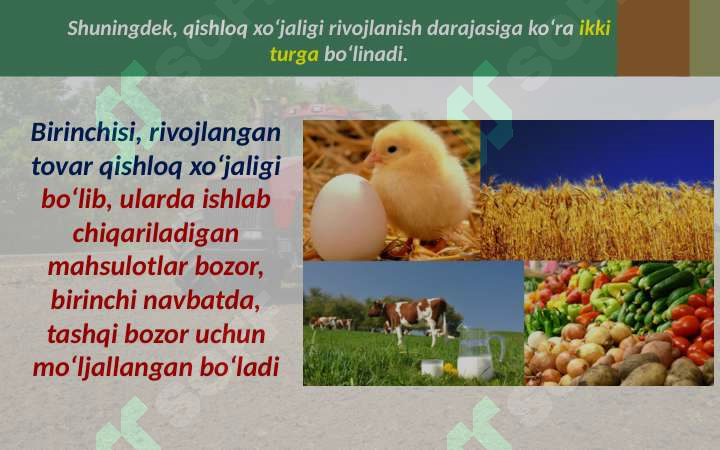 Shuningdek, qishloq xoʻjaligi rivojlanish darajasiga koʻra ikki turga boʻlinadi.

Birinchisi, rivojlangan tovar qishloq xoʻjaligi boʻlib, ularda ishlab chiqariladigan mahsulotlar bozor, birinchi navbatda, tashqi bozor uchun moʻljallangan boʻladi